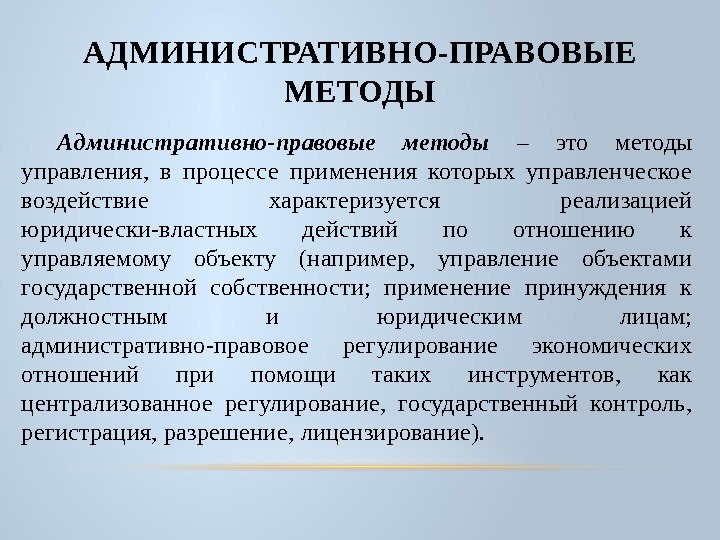 АДМИНИСТРАТИВНО-ПРАВОВЫЕ МЕТОДЫ

Административно-правовые методы – это методы управления, в процессе применения которых управленческое воздействие характеризуется реализацией юридически-властных действий по отношению к управляемому объекту (например, управление объектами государственной собственности; применение принуждения к должностным и юридическим лицам; административно-правовое регулирование экономических отношений при помощи таких инструментов, как централизованное регулирование, государственный контроль, регистрация, разрешение, лицензирование).